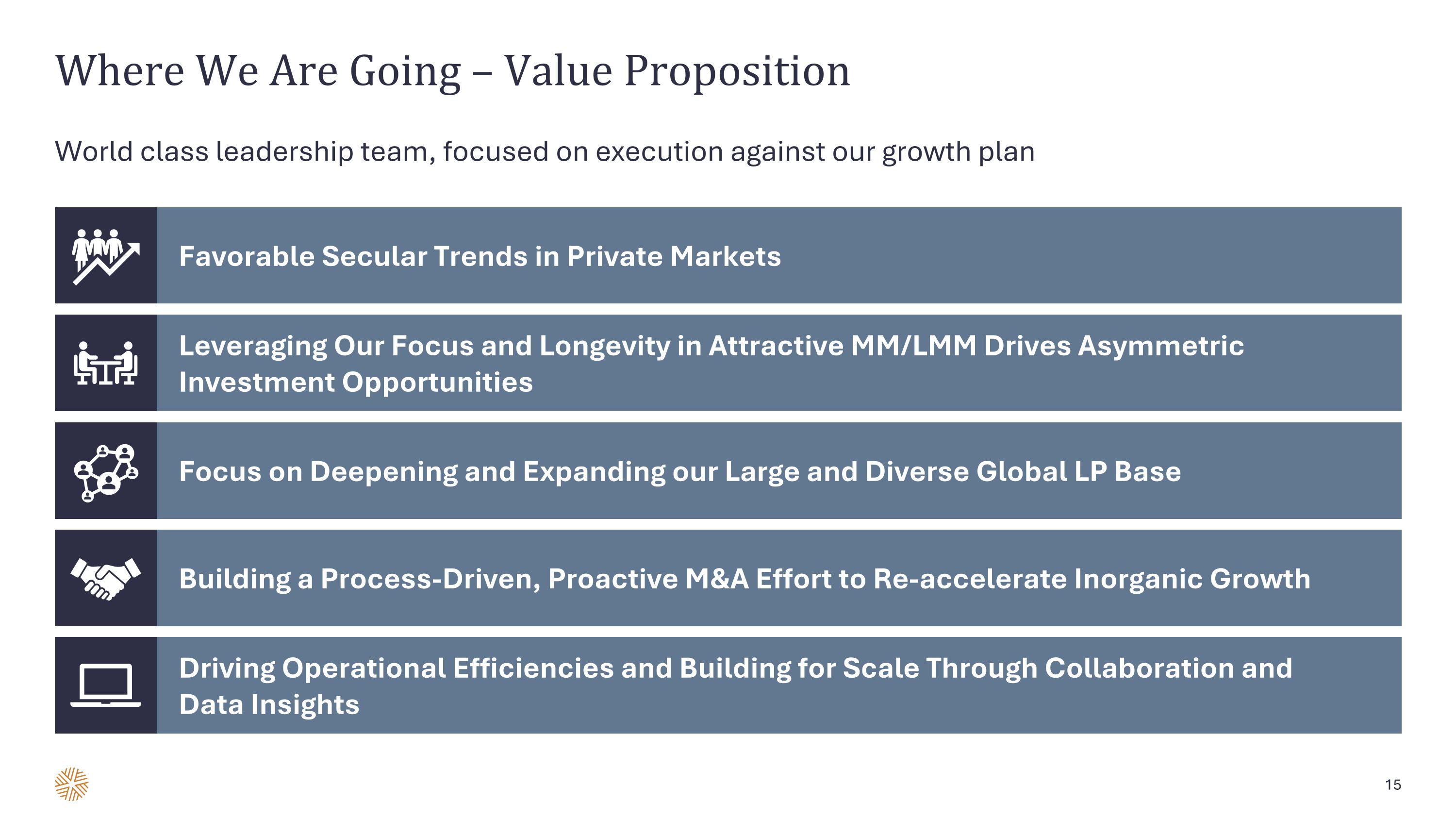 Where We Are Going – Value Proposition

World class leadership team, focused on execution against our growth plan

Favorable Secular Trends in Private Markets

Leveraging Our Focus and Longevity in Attractive MM/LMM Drives Asymmetric Investment Opportunities

Focus on Deepening and Expanding our Large and Diverse Global LP Base

Building a Process-Driven, Proactive M&A Effort to Re-accelerate Inorganic Growth

Driving Operational Efficiencies and Building for Scale Through Collaboration and Data Insights

15